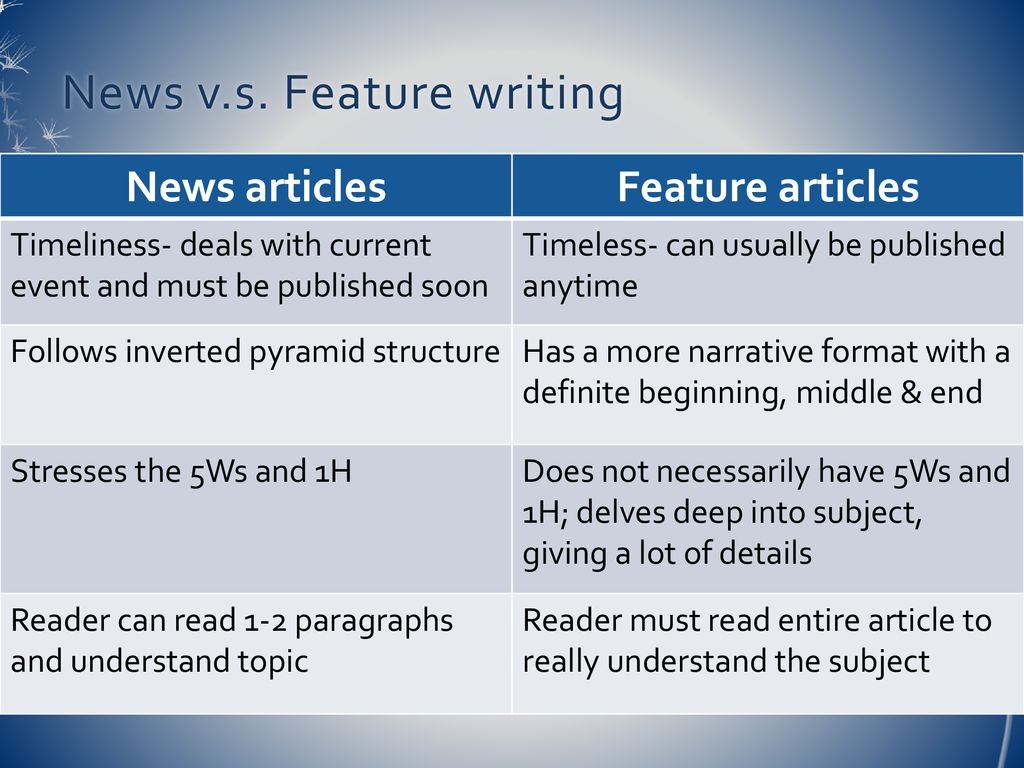 News v.s. Feature writing

| News articles | Feature articles |
|---|---|
| Timeliness- deals with current event and must be published soon | Timeless- can usually be published anytime |
| Follows inverted pyramid structure | Has a more narrative format with a definite beginning, middle & end |
| Stresses the 5Ws and 1H | Does not necessarily have 5Ws and 1H; delves deep into subject, giving a lot of details |
| Reader can read 1-2 paragraphs and understand topic | Reader must read entire article to really understand the subject |